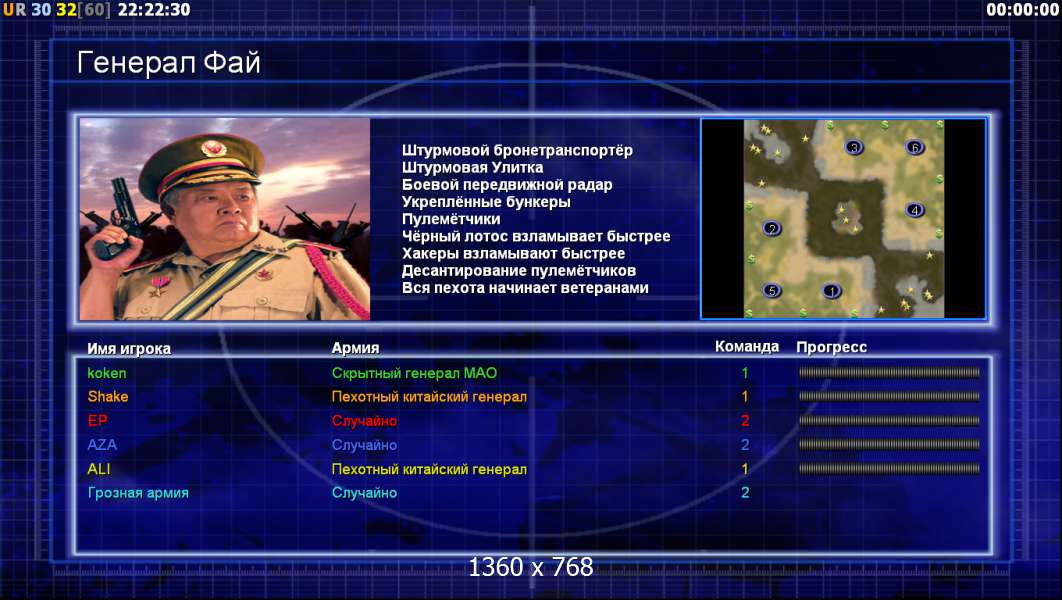 UR 30 32[60] 22:22:30

00:00:00

Генерал Фай

Штурмовой бронетранспортёр
Штурмовая Улитка
Боевой передвижной радар
Укреплённые бункеры
Пулемётчики
Чёрный лотос взламывает быстрее
Хакеры взламывают быстрее
Десантирование пулемётчиков
Вся пехота начинает ветеранами

3 6 2 4 5 1

| Имя игрока | Армия | Команда | Прогресс |
|---|---|---|---|
| koken | Скрытный генерал МАО | 1 | |
| Shake | Пехотный китайский генерал | 1 | |
| EP | Случайно | 2 | |
| AZA | Случайно | 2 | |
| ALI | Пехотный китайский генерал | 1 | |
| Грозная армия | Случайно | 2 | |

1360 x 768